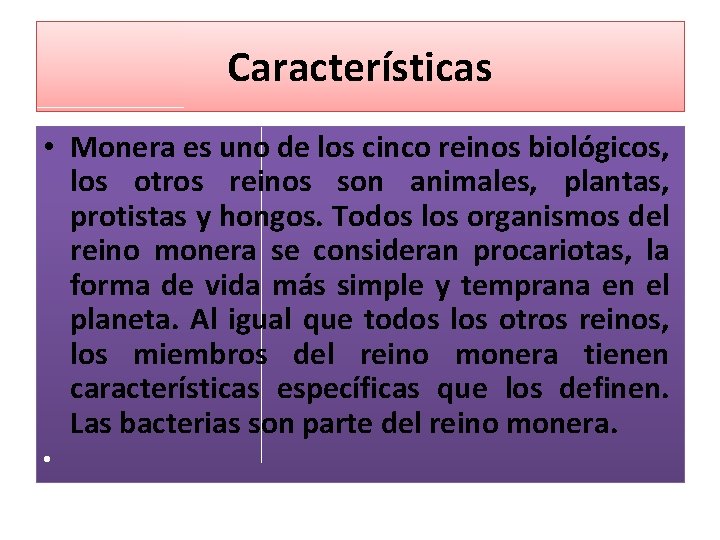 Características

• Monera es uno de los cinco reinos biológicos, los otros reinos son animales, plantas, protistas y hongos. Todos los organismos del reino monera se consideran procariotas, la forma de vida más simple y temprana en el planeta. Al igual que todos los otros reinos, los miembros del reino monera tienen características específicas que los definen. Las bacterias son parte del reino monera.
•